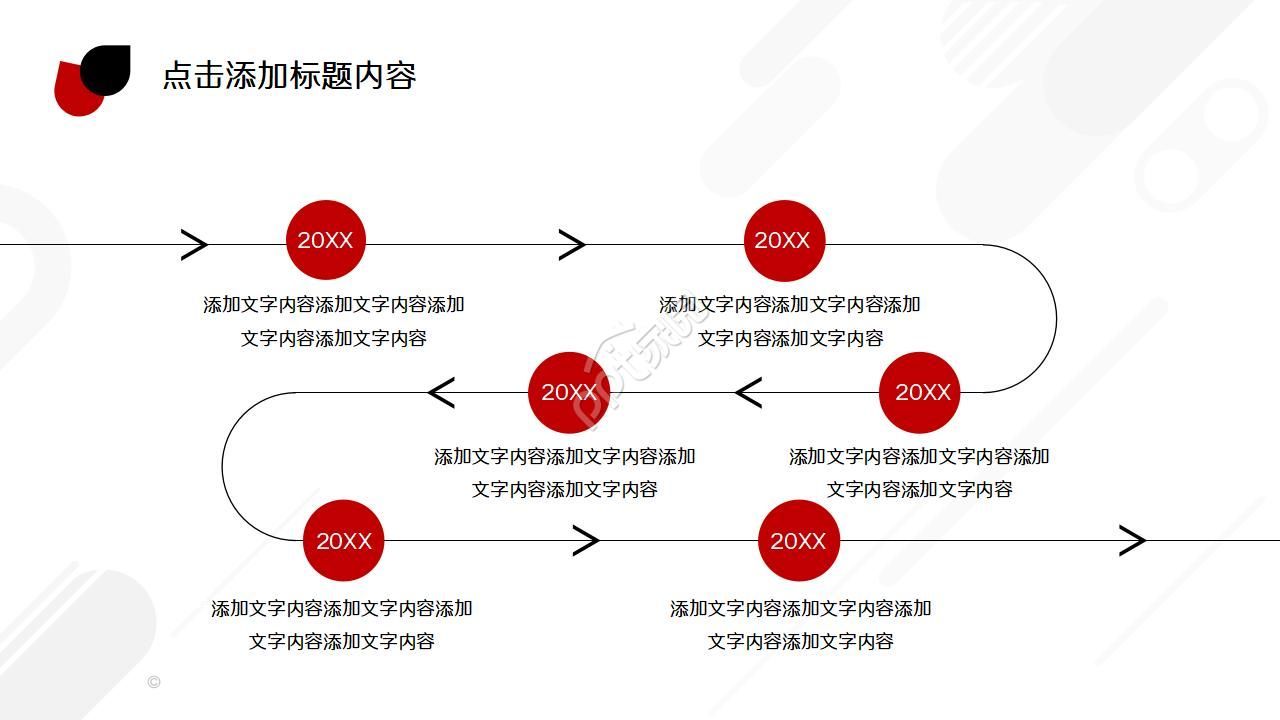 点击添加标题内容

20XX

添加文字内容添加文字内容添加文字内容添加文字内容

20XX

添加文字内容添加文字内容添加文字内容添加文字内容

20XX

添加文字内容添加文字内容添加文字内容添加文字内容

20XX

添加文字内容添加文字内容添加文字内容添加文字内容

20XX

添加文字内容添加文字内容添加文字内容添加文字内容

20XX

添加文字内容添加文字内容添加文字内容添加文字内容

©